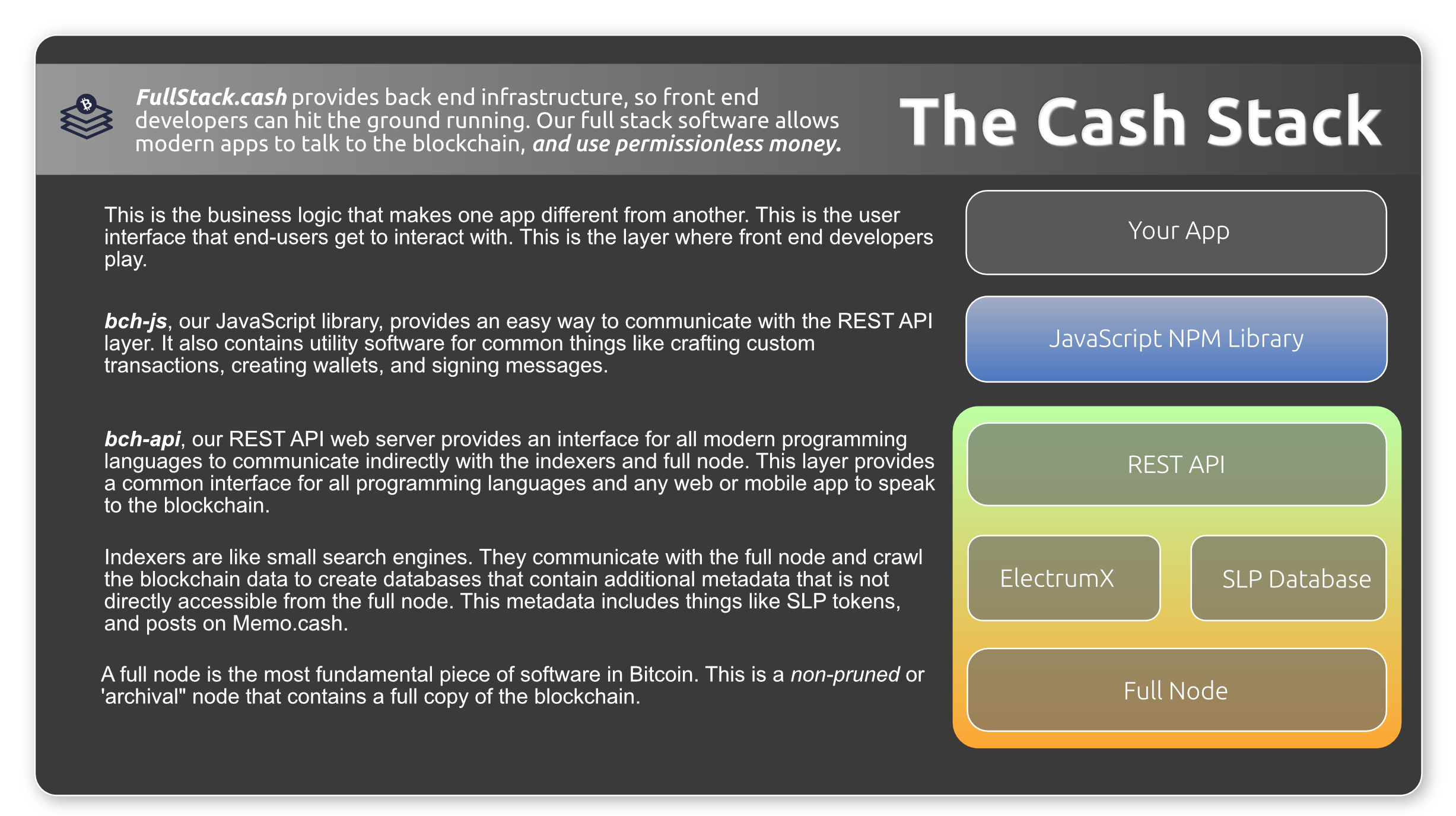 FullStack.cash provides back end infrastructure, so front end developers can hit the ground running. Our full stack software allows modern apps to talk to the blockchain, and use permissionless money.

The Cash Stack

This is the business logic that makes one app different from another. This is the user interface that end-users get to interact with. This is the layer where front end developers play.

Your App

bch-js, our JavaScript library, provides an easy way to communicate with the REST API layer. It also contains utility software for common things like crafting custom transactions, creating wallets, and signing messages.

JavaScript NPM Library

bch-api, our REST API web server provides an interface for all modern programming languages to communicate indirectly with the indexers and full node. This layer provides a common interface for all programming languages and any web or mobile app to speak to the blockchain.

REST API

Indexers are like small search engines. They communicate with the full node and crawl the blockchain data to create databases that contain additional metadata that is not directly accessible from the full node. This metadata includes things like SLP tokens, and posts on Memo.cash.

ElectrumX

SLP Database

A full node is the most fundamental piece of software in Bitcoin. This is a non-pruned or 'archival" node that contains a full copy of the blockchain.

Full Node